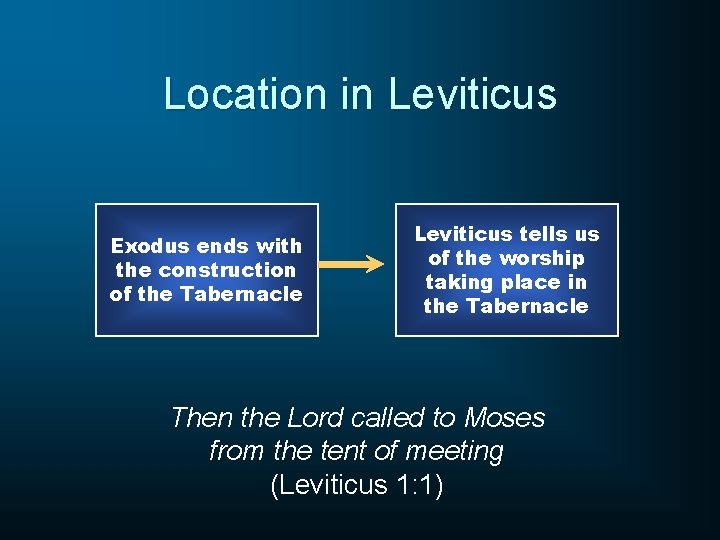 Location in Leviticus

Exodus ends with the construction of the Tabernacle

Leviticus tells us of the worship taking place in the Tabernacle

Then the Lord called to Moses from the tent of meeting
(Leviticus 1:1)